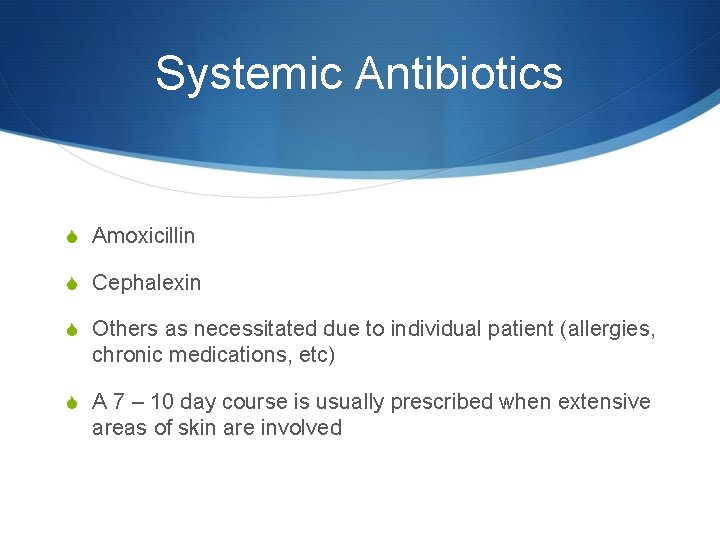 Systemic Antibiotics

Amoxicillin

Cephalexin

Others as necessitated due to individual patient (allergies, chronic medications, etc)

A 7 – 10 day course is usually prescribed when extensive areas of skin are involved